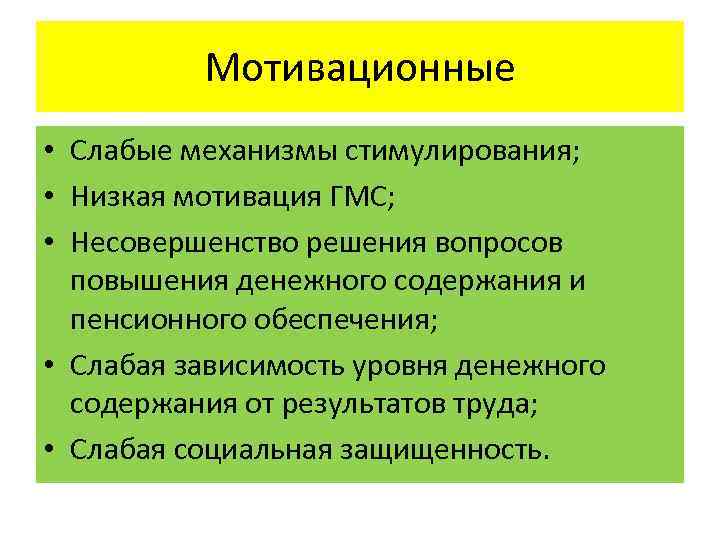 Мотивационные

• Слабые механизмы стимулирования;
• Низкая мотивация ГМС;
• Несовершенство решения вопросов повышения денежного содержания и пенсионного обеспечения;
• Слабая зависимость уровня денежного содержания от результатов труда;
• Слабая социальная защищенность.